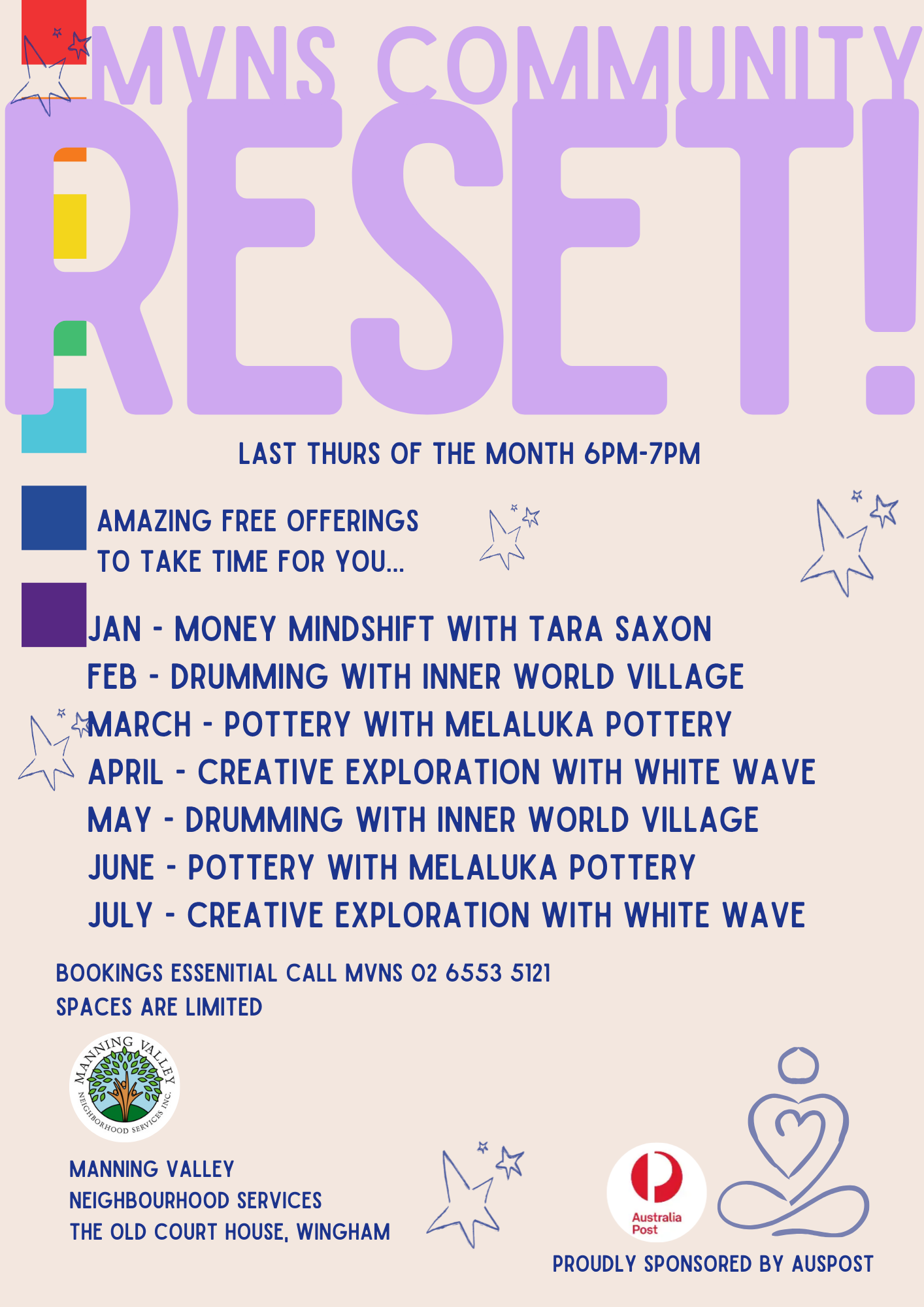 MVNS COMMUNITY
RESET!

LAST THURS OF THE MONTH 6PM-7PM

AMAZING FREE OFFERINGS
TO TAKE TIME FOR YOU...

JAN - MONEY MINDSHIFT WITH TARA SAXON
FEB - DRUMMING WITH INNER WORLD VILLAGE
MARCH - POTTERY WITH MELALUKA POTTERY
APRIL - CREATIVE EXPLORATION WITH WHITE WAVE
MAY - DRUMMING WITH INNER WORLD VILLAGE
JUNE - POTTERY WITH MELALUKA POTTERY
JULY - CREATIVE EXPLORATION WITH WHITE WAVE

BOOKINGS ESSENITIAL CALL MVNS 02 6553 5121
SPACES ARE LIMITED

MANNING VALLEY NEIGHBORHOOD SERVICES INC.

MANNING VALLEY
NEIGHBOURHOOD SERVICES
THE OLD COURT HOUSE, WINGHAM

Australia Post

PROUDLY SPONSORED BY AUSPOST